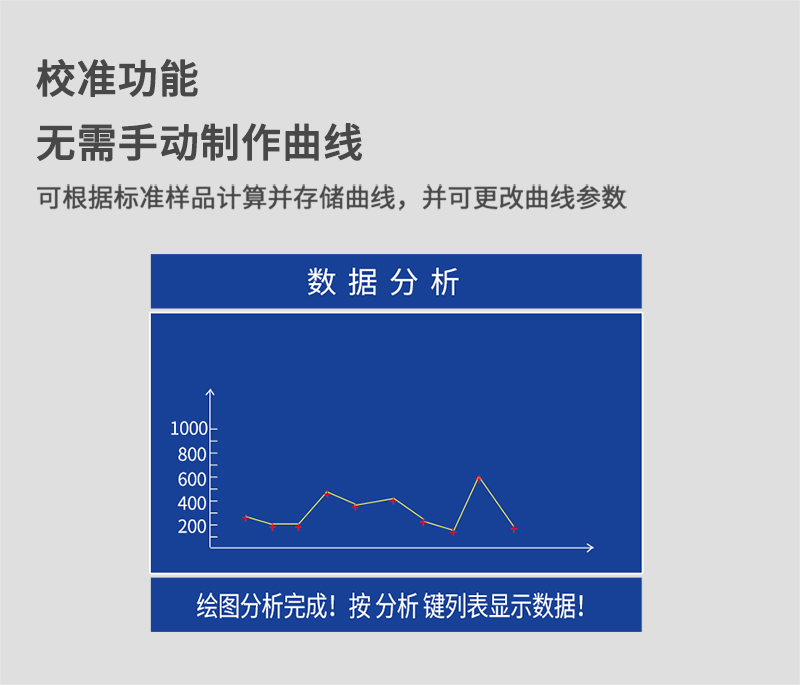 校准功能

无需手动制作曲线

可根据标准样品计算并存储曲线，并可更改曲线参数

数 据 分 析

1000
800
600
400
200

绘图分析完成！按 分析 键列表显示数据！